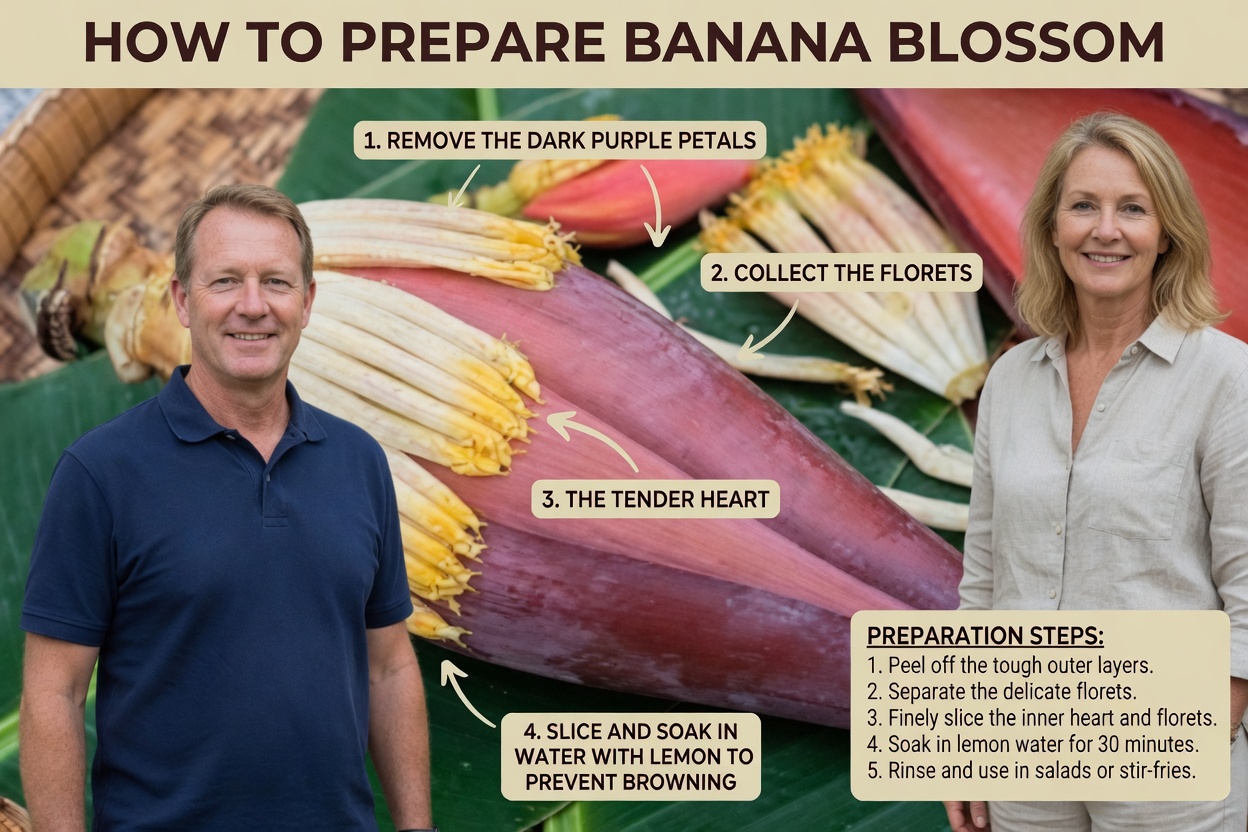 HOW TO PREPARE BANANA BLOSSOM

1. REMOVE THE DARK PURPLE PETALS

2. COLLECT THE FLORETS

3. THE TENDER HEART

4. SLICE AND SOAK IN WATER WITH LEMON TO PREVENT BROWNING

PREPARATION STEPS:
1. Peel off the tough outer layers.
2. Separate the delicate florets.
3. Finely slice the inner heart and florets.
4. Soak in lemon water for 30 minutes.
5. Rinse and use in salads or stir-fries.